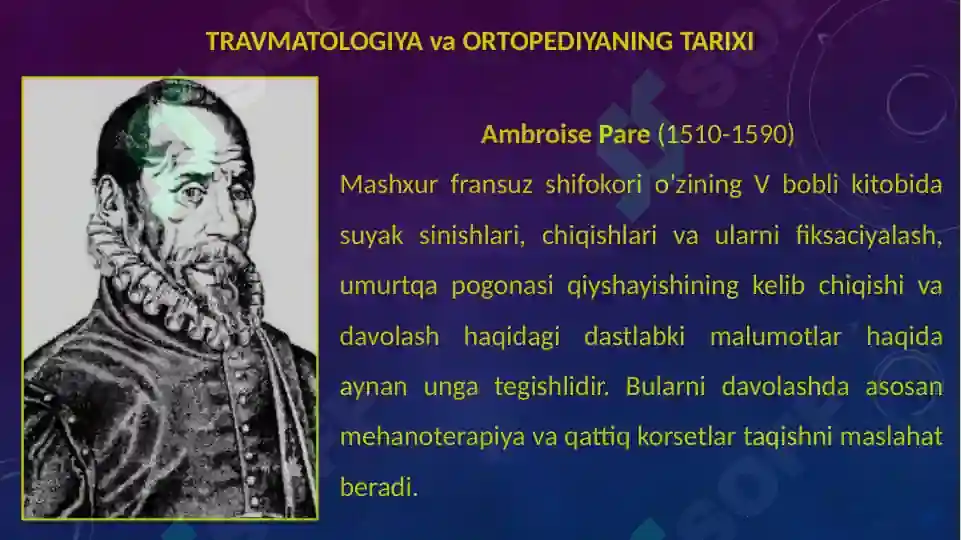 TRAVMATOLOGIYA va ORTOPEDIYANING TARIXI

Ambroise Pare (1510-1590)

Mashxur fransuz shifokori o'zining V bobli kitobida suyak sinishlari, chiqishlari va ularni fiksaciyalash, umurtqa pogonasi qiyshayishining kelib chiqishi va davolash haqidagi dastlabki malumotlar haqida aynan unga tegishlidir. Bularni davolashda asosan mehanoterapiya va qattiq korsetlar taqishni maslahat beradi.